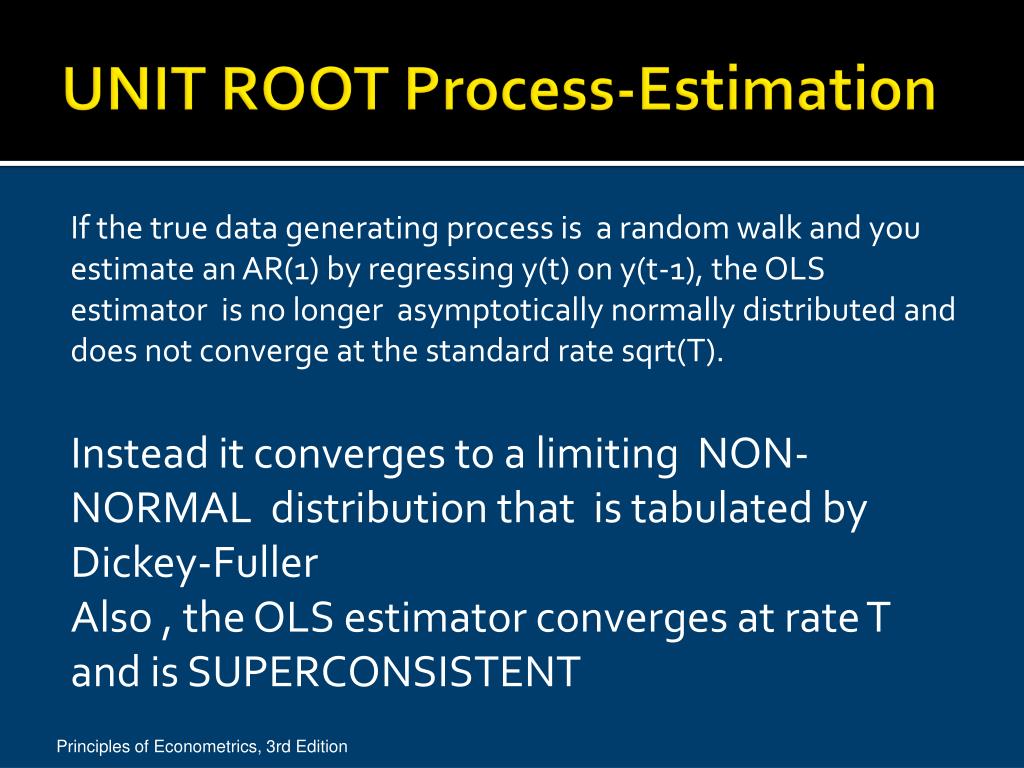 UNIT ROOT Process-Estimation

If the true data generating process is a random walk and you estimate an AR(1) by regressing y(t) on y(t-1), the OLS estimator is no longer asymptotically normally distributed and does not converge at the standard rate sqrt(T).

Instead it converges to a limiting NON-NORMAL distribution that is tabulated by Dickey-Fuller
Also , the OLS estimator converges at rate T and is SUPERCONSISTENT

Principles of Econometrics, 3rd Edition